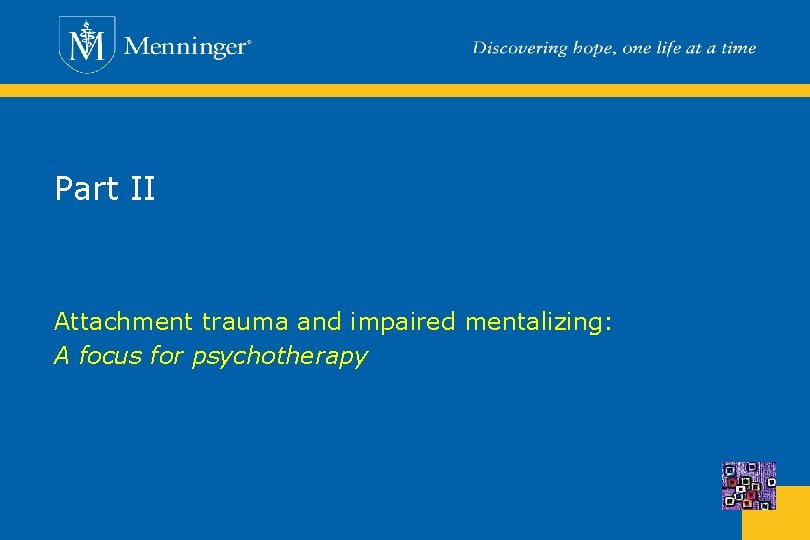 Menninger®

Discovering hope, one life at a time

Part II

Attachment trauma and impaired mentalizing:
A focus for psychotherapy